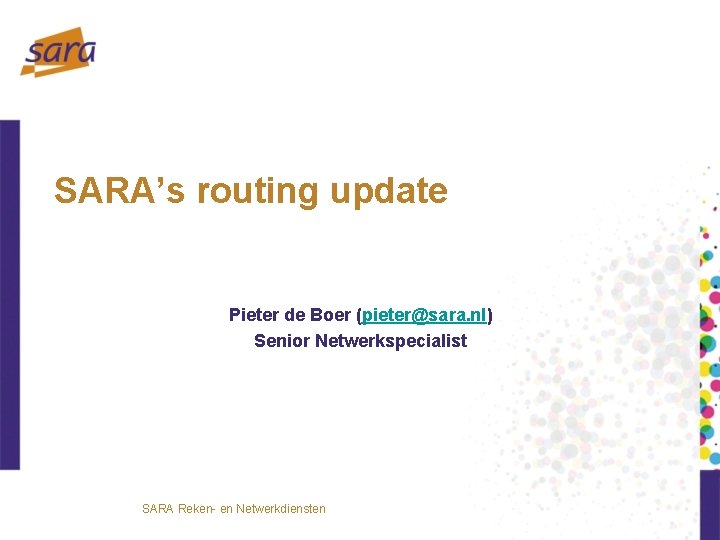 sara

SARA’s routing update

Pieter de Boer (pieter@sara.nl)
Senior Netwerkspecialist

SARA Reken- en Netwerkdiensten